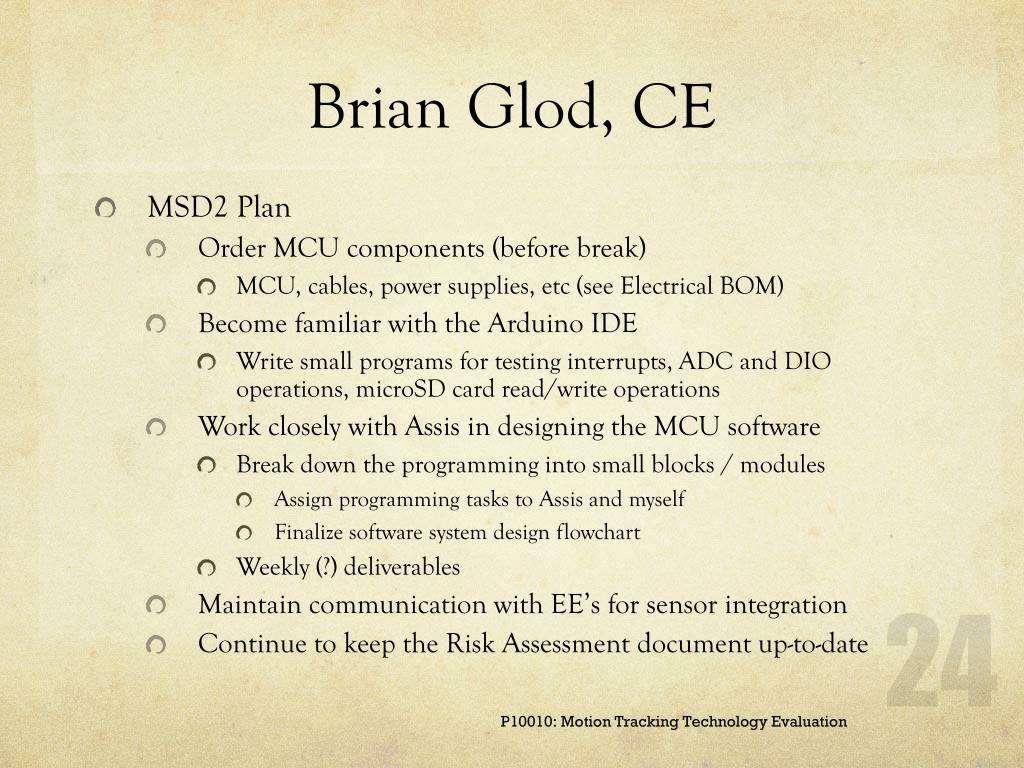 Brian Glod, CE

MSD2 Plan

Order MCU components (before break)

MCU, cables, power supplies, etc (see Electrical BOM)

Become familiar with the Arduino IDE

Write small programs for testing interrupts, ADC and DIO operations, microSD card read/write operations

Work closely with Assis in designing the MCU software

Break down the programming into small blocks / modules

Assign programming tasks to Assis and myself

Finalize software system design flowchart

Weekly (?) deliverables

Maintain communication with EE's for sensor integration

Continue to keep the Risk Assessment document up-to-date

24

P10010: Motion Tracking Technology Evaluation